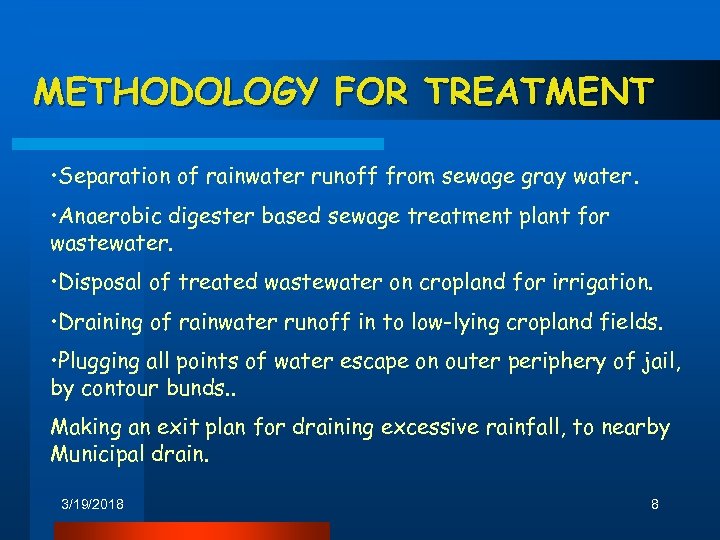 METHODOLOGY FOR TREATMENT

•Separation of rainwater runoff from sewage gray water.

•Anaerobic digester based sewage treatment plant for wastewater.

•Disposal of treated wastewater on cropland for irrigation.

•Draining of rainwater runoff in to low-lying cropland fields.

•Plugging all points of water escape on outer periphery of jail, by contour bunds..

Making an exit plan for draining excessive rainfall, to nearby Municipal drain.

3/19/2018

8